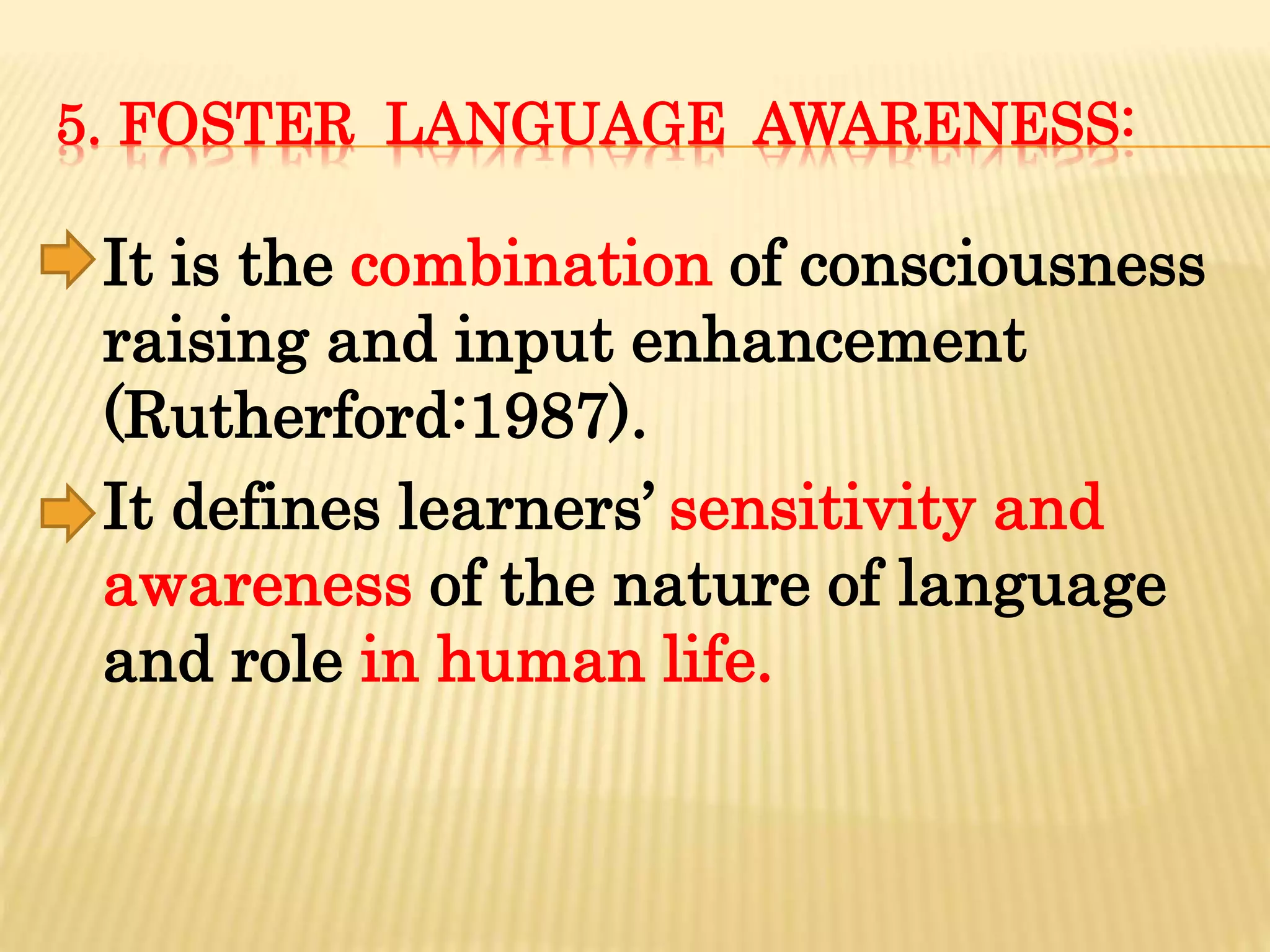 5. FOSTER LANGUAGE AWARENESS:

It is the combination of consciousness raising and input enhancement (Rutherford:1987).

It defines learners' sensitivity and awareness of the nature of language and role in human life.